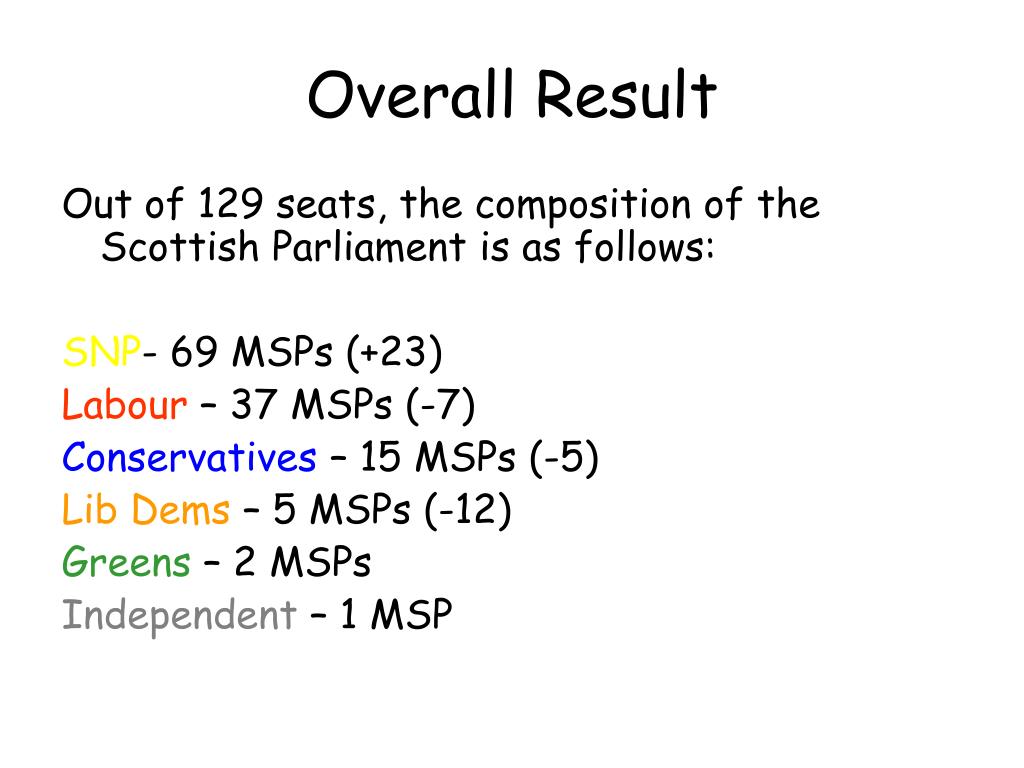 Overall Result

Out of 129 seats, the composition of the Scottish Parliament is as follows:

SNP- 69 MSPs (+23)
Labour – 37 MSPs (-7)
Conservatives – 15 MSPs (-5)
Lib Dems – 5 MSPs (-12)
Greens – 2 MSPs
Independent – 1 MSP